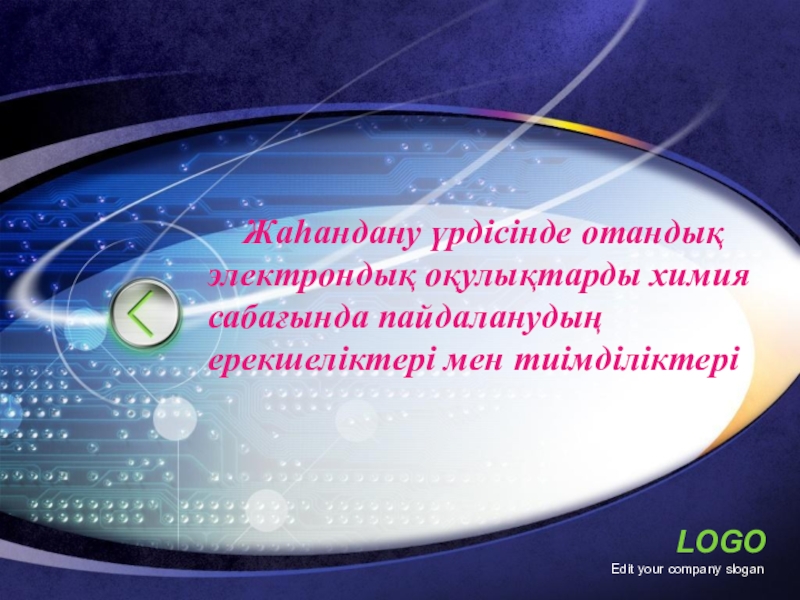 Жаһандану үрдісінде отандық электрондық оқулықтарды химия сабағында пайдаланудың ерекшеліктері мен тиімділіктері

LOGO
Edit your company slogan